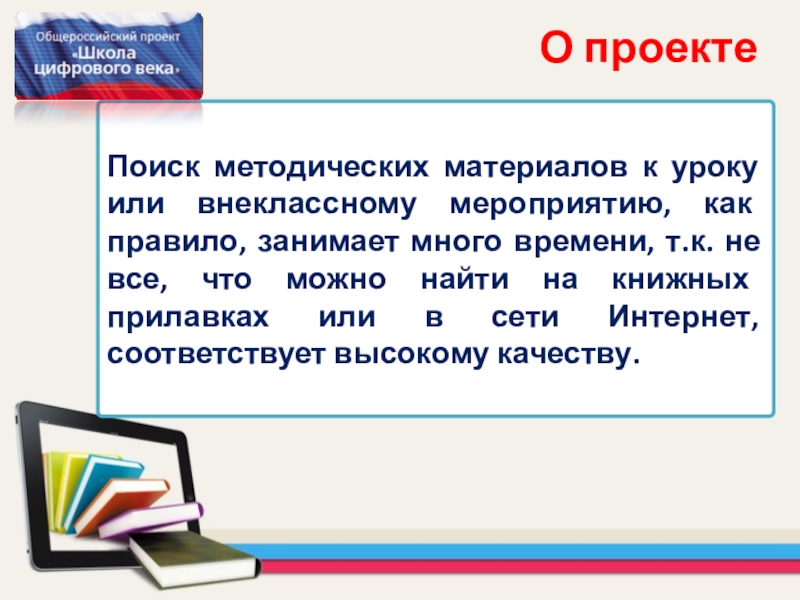 Общероссийский проект «Школа цифрового века»

О проекте

Поиск методических материалов к уроку или внеклассному мероприятию, как правило, занимает много времени, т.к. не все, что можно найти на книжных прилавках или в сети Интернет, соответствует высокому качеству.